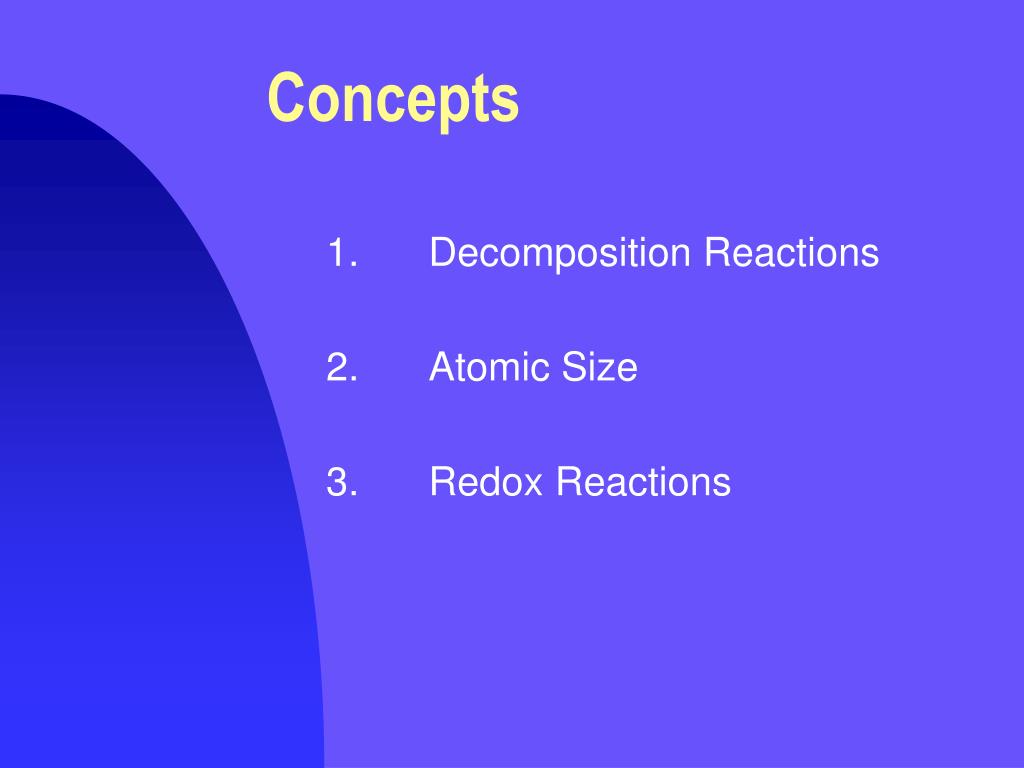 Concepts

1. Decomposition Reactions

2. Atomic Size

3. Redox Reactions